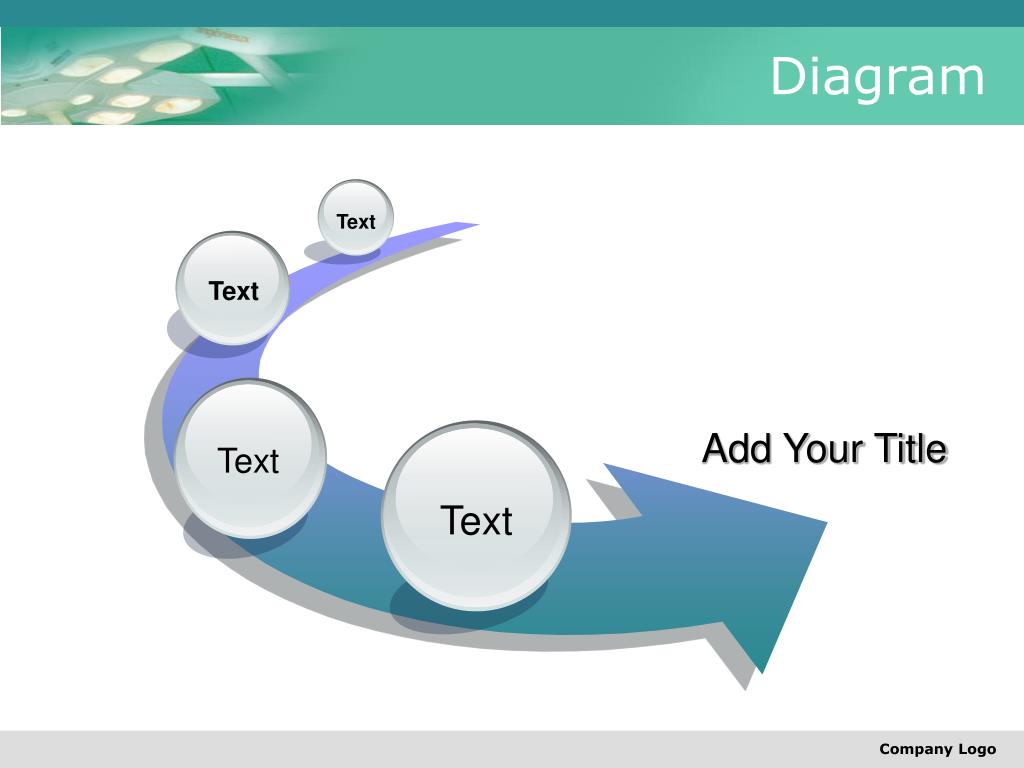 Diagram

Text

Text

Text

Text

Add Your Title

Company Logo